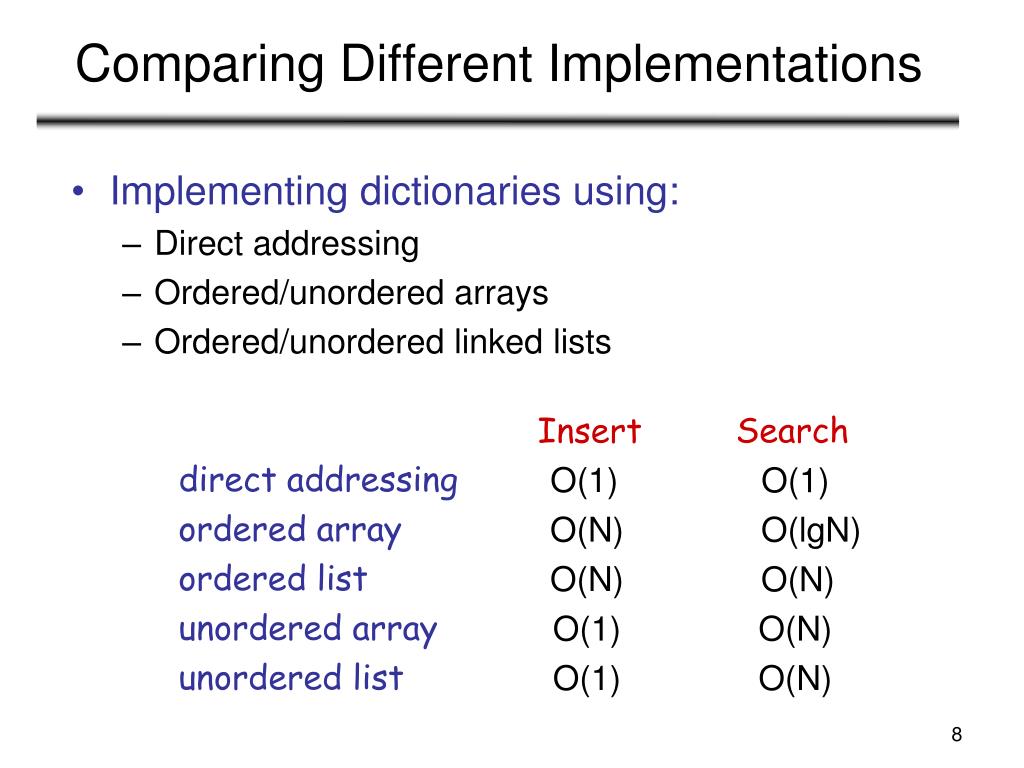 Comparing Different Implementations

• Implementing dictionaries using:
  – Direct addressing
  – Ordered/unordered arrays
  – Ordered/unordered linked lists

| | Insert | Search |
|---|---|---|
| direct addressing | O(1) | O(1) |
| ordered array | O(N) | O(lgN) |
| ordered list | O(N) | O(N) |
| unordered array | O(1) | O(N) |
| unordered list | O(1) | O(N) |

8